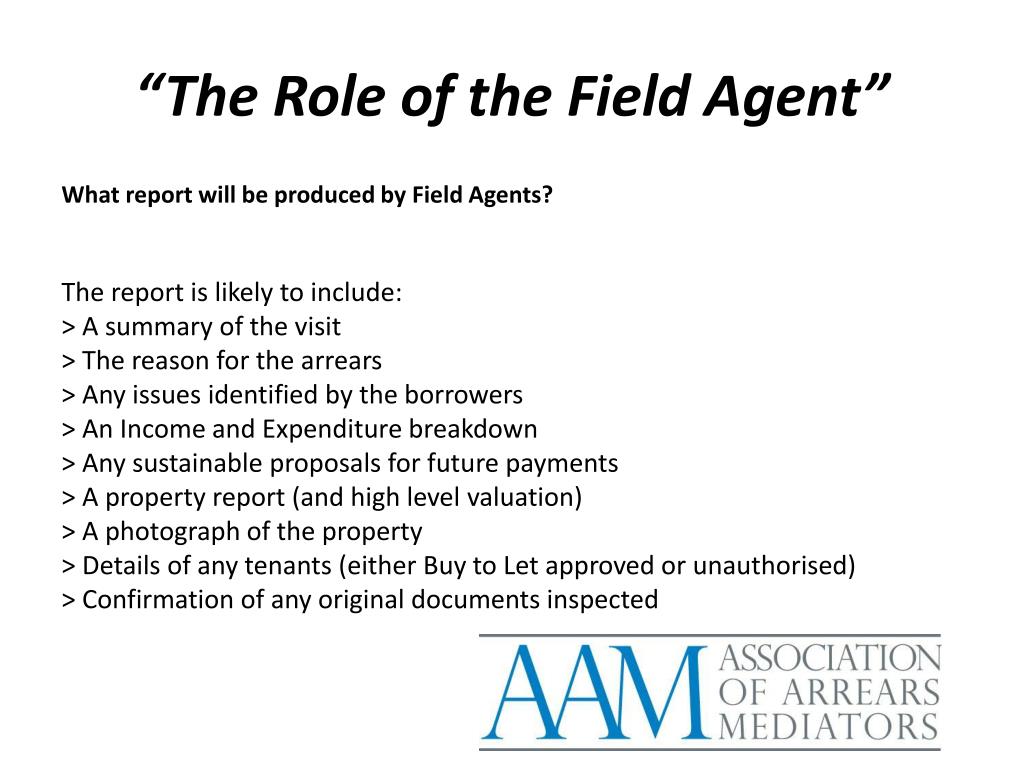 “The Role of the Field Agent”

What report will be produced by Field Agents?

The report is likely to include:
> A summary of the visit
> The reason for the arrears
> Any issues identified by the borrowers
> An Income and Expenditure breakdown
> Any sustainable proposals for future payments
> A property report (and high level valuation)
> A photograph of the property
> Details of any tenants (either Buy to Let approved or unauthorised)
> Confirmation of any original documents inspected

AAM ASSOCIATION OF ARREARS MEDIATORS